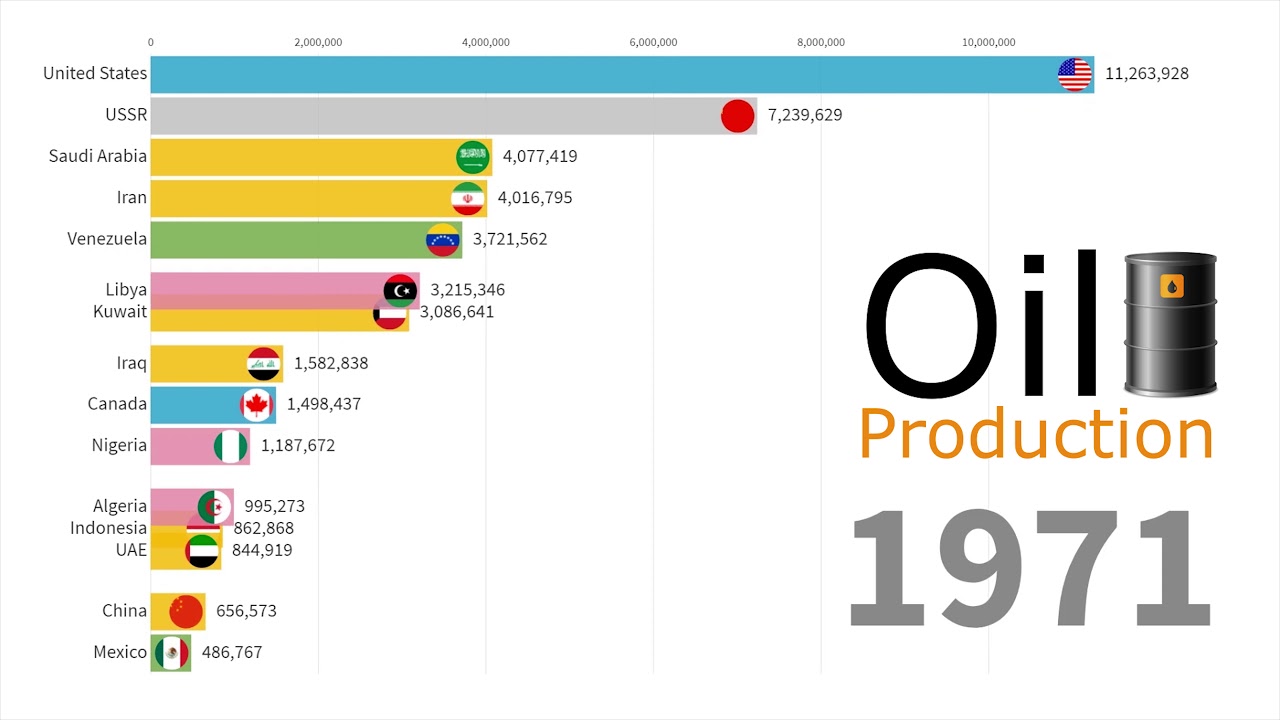 0 2,000,000 4,000,000 6,000,000 8,000,000 10,000,000

United States 11,263,928
USSR 7,239,629
Saudi Arabia 4,077,419
Iran 4,016,795
Venezuela 3,721,562
Libya 3,215,346
Kuwait 3,086,641
Iraq 1,582,838
Canada 1,498,437
Nigeria 1,187,672
Algeria 995,273
Indonesia 862,868
UAE 844,919
China 656,573
Mexico 486,767

Oil
Production
1971